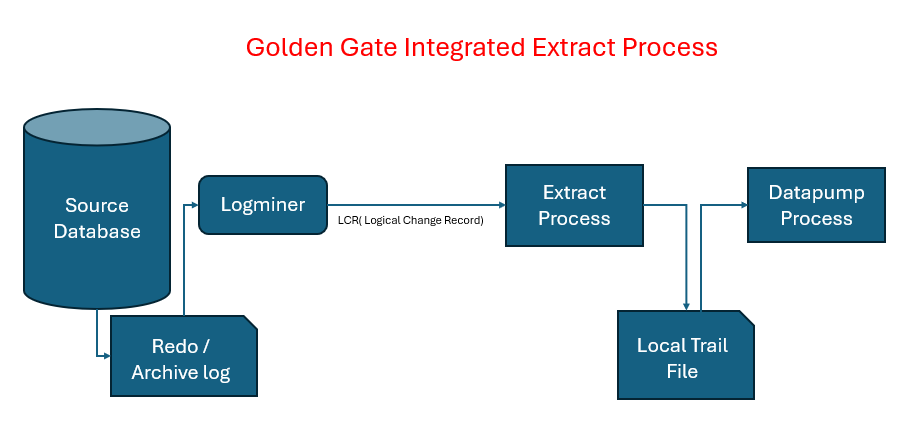 Golden Gate Integrated Extract Process

Source Database

Logminer

LCR( Logical Change Record)

Extract Process

Datapump Process

Redo / Archive log

Local Trail File